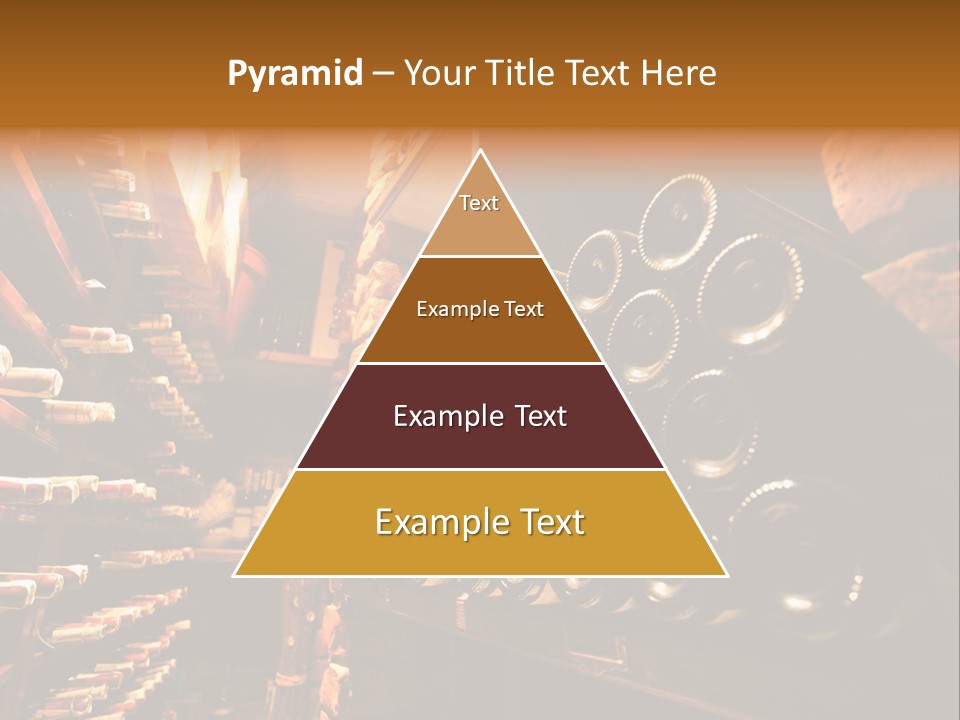 Pyramid – Your Title Text Here

Text

Example Text

Example Text

Example Text